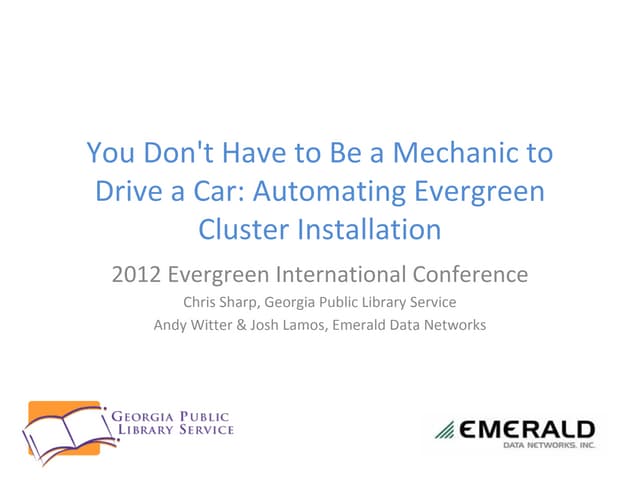 You Don't Have to Be a Mechanic to Drive a Car: Automating Evergreen Cluster Installation

2012 Evergreen International Conference

Chris Sharp, Georgia Public Library Service

Andy Witter & Josh Lamos, Emerald Data Networks

GEORGIA PUBLIC LIBRARY SERVICE

EMERALD DATA NETWORKS, INC.